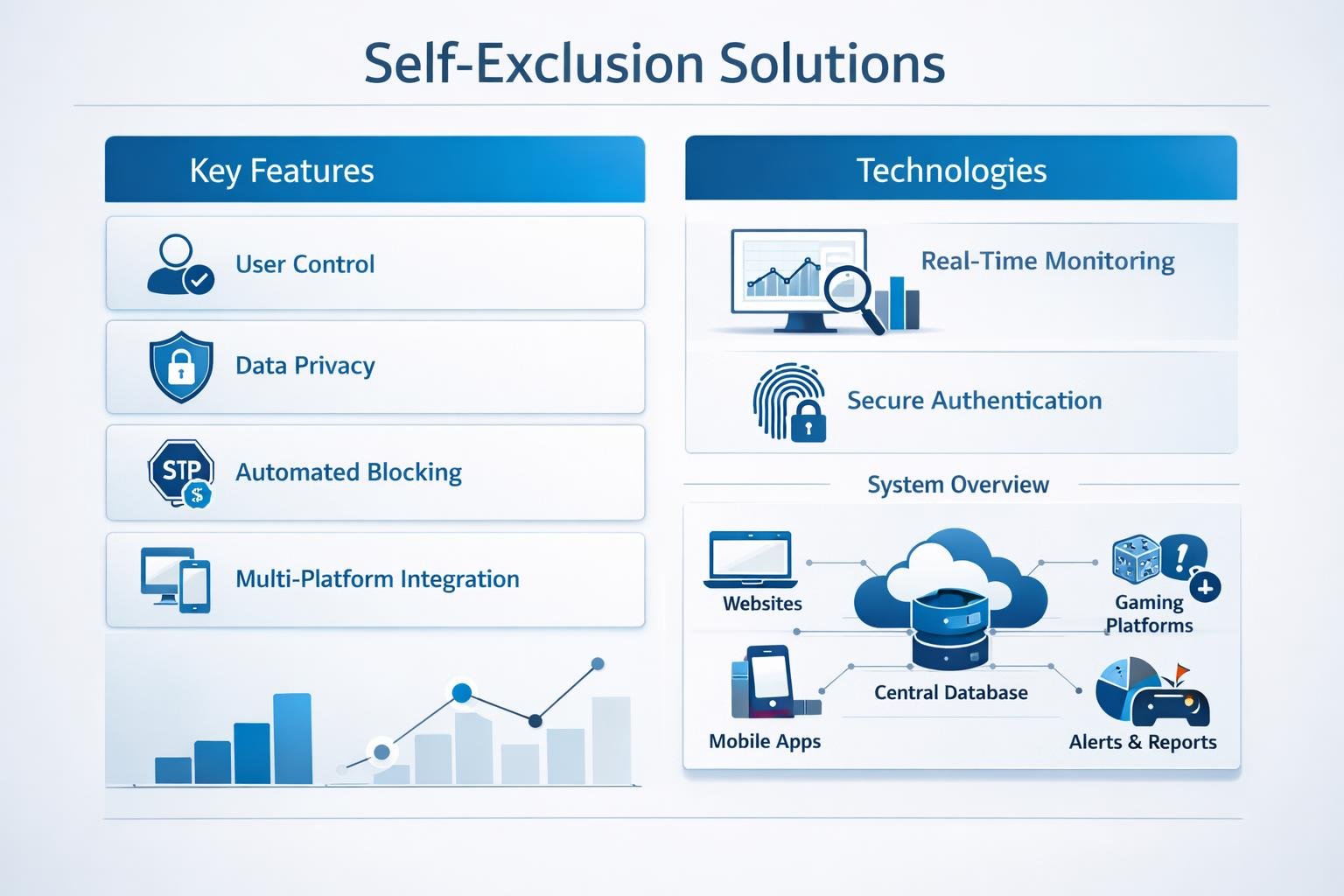 Self-Exclusion Solutions

Key Features

User Control

Data Privacy

STP $ Automated Blocking

Multi-Platform Integration

Technologies

Real-Time Monitoring

Secure Authentication

System Overview

Websites

Gaming Platforms

Central Database

Mobile Apps

Alerts & Reports